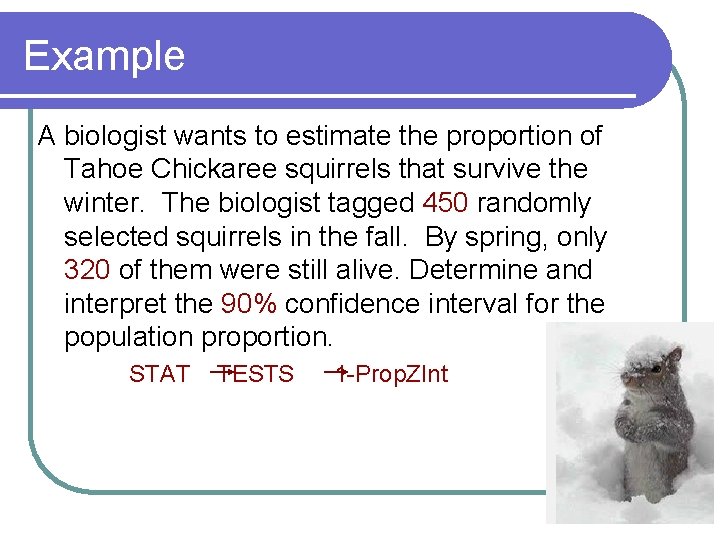 Example

A biologist wants to estimate the proportion of Tahoe Chickaree squirrels that survive the winter. The biologist tagged 450 randomly selected squirrels in the fall. By spring, only 320 of them were still alive. Determine and interpret the 90% confidence interval for the population proportion.

STAT → TESTS → 1-PropZInt